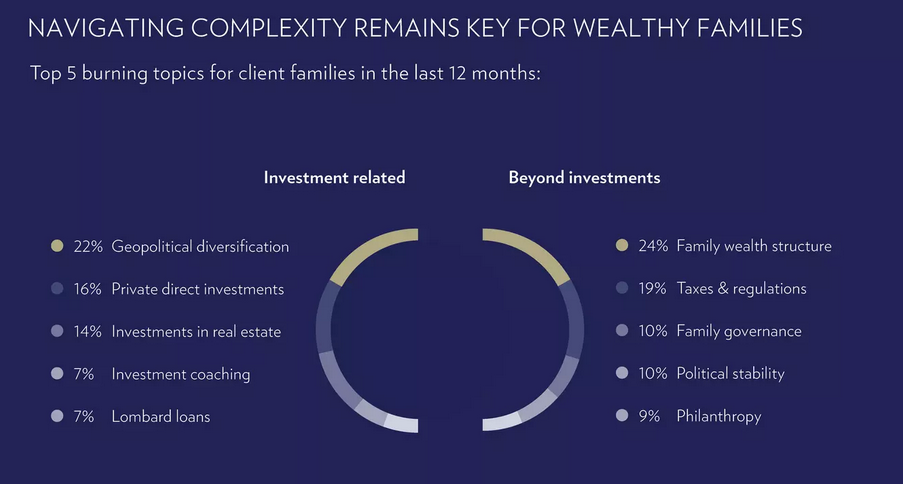 NAVIGATING COMPLEXITY REMAINS KEY FOR WEALTHY FAMILIES

Top 5 burning topics for client families in the last 12 months:

Investment related

22% Geopolitical diversification
16% Private direct investments
14% Investments in real estate
7% Investment coaching
7% Lombard loans

Beyond investments

24% Family wealth structure
19% Taxes & regulations
10% Family governance
10% Political stability
9% Philanthropy